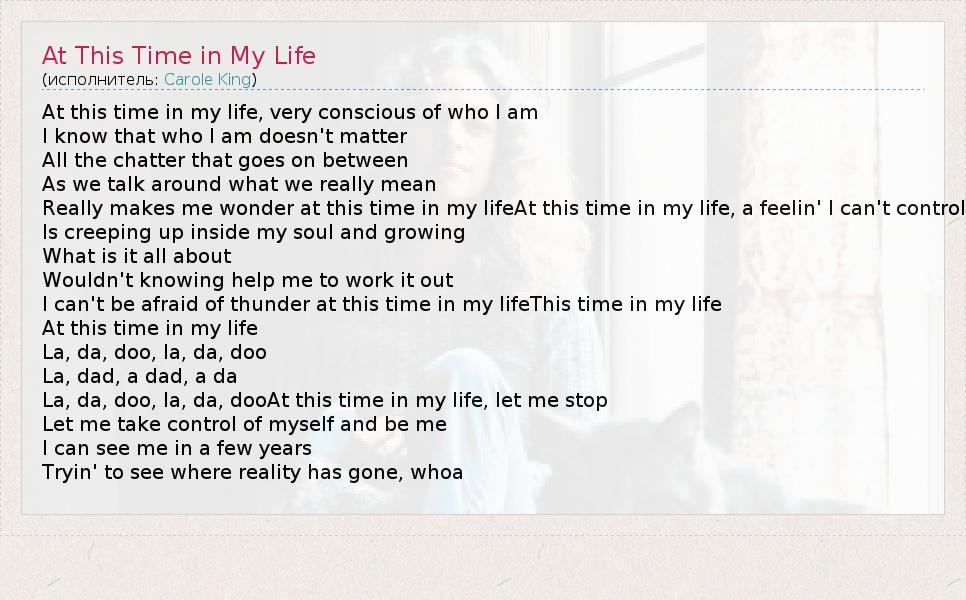 At This Time in My Life
(исполнитель: Carole King)

At this time in my life, very conscious of who I am
I know that who I am doesn't matter
All the chatter that goes on between
As we talk around what we really mean
Really makes me wonder at this time in my lifeAt this time in my life, a feelin' I can't control
Is creeping up inside my soul and growing
What is it all about
Wouldn't knowing help me to work it out
I can't be afraid of thunder at this time in my lifeThis time in my life
At this time in my life
La, da, doo, la, da, doo
La, dad, a dad, a da
La, da, doo, la, da, dooAt this time in my life, let me stop
Let me take control of myself and be me
I can see me in a few years
Tryin' to see where reality has gone, whoa